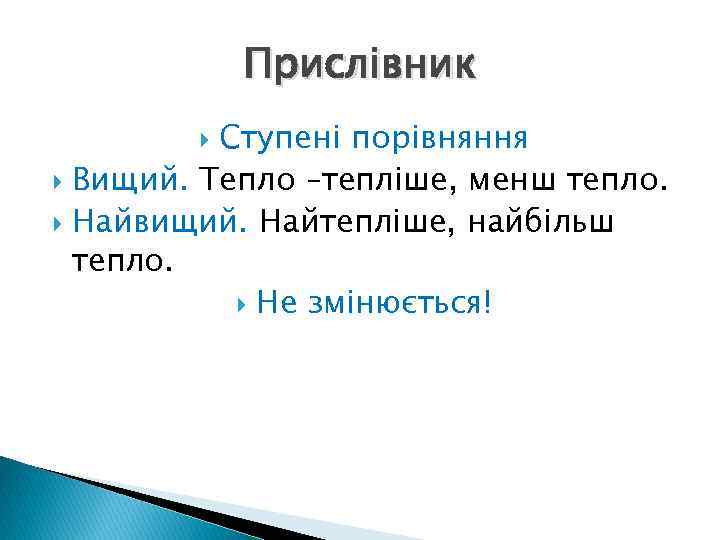 Прислівник

Ступені порівняння

Вищий. Тепло –тепліше, менш тепло.

Найвищий. Найтепліше, найбільш тепло.

Не змінюється!